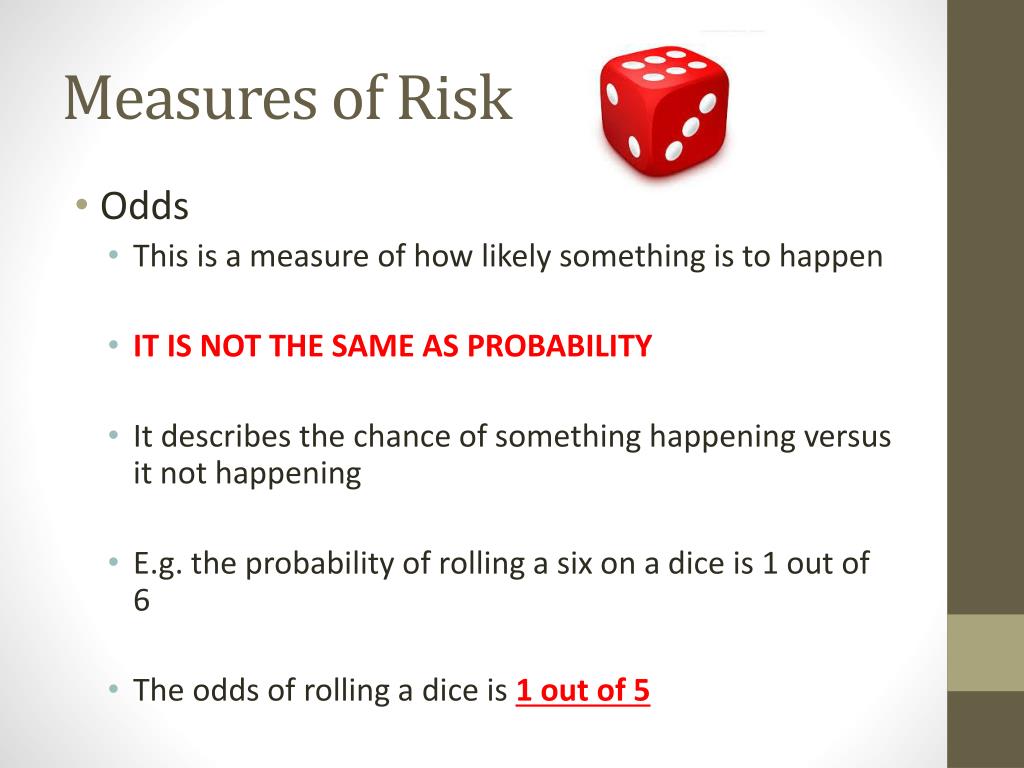 Measures of Risk

• Odds
• This is a measure of how likely something is to happen
• IT IS NOT THE SAME AS PROBABILITY
• It describes the chance of something happening versus it not happening
• E.g. the probability of rolling a six on a dice is 1 out of 6
• The odds of rolling a dice is 1 out of 5